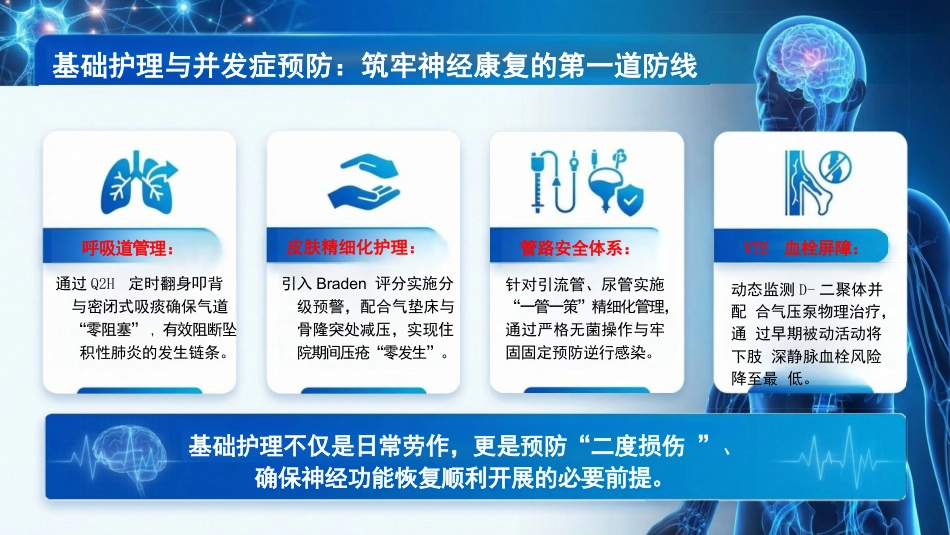 基础护理与并发症预防：筑牢神经康复的第一道防线

呼吸道管理：

通过 Q2H 定时翻身叩背与密闭式吸痰确保气道“零阻塞”，有效阻断坠积性肺炎的发生链条。

皮肤精细化护理：

引入 Braden 评分实施分级预警，配合气垫床与骨隆突处减压，实现住院期间压疮“零发生”。

管路安全体系：

针对引流管、尿管实施“一管一策”精细化管理，通过严格无菌操作与牢固固定预防逆行感染。

VTE 血栓屏障：

动态监测 D- 二聚体并配 合气压泵物理治疗，通 过早期被动活动将下肢 深静脉血栓风险降至最 低。

基础护理不仅是日常劳作，更是预防“二度损伤 ”、确保神经功能恢复顺利开展的必要前提。